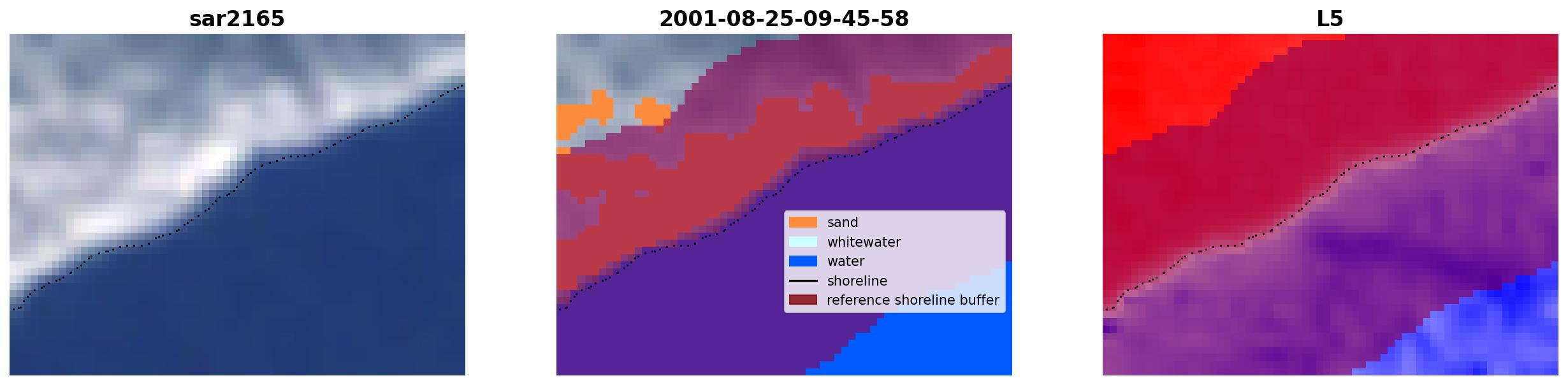 sar2165

2001-08-25-09-45-58

sand
whitewater
water
shoreline
reference shoreline buffer

L5